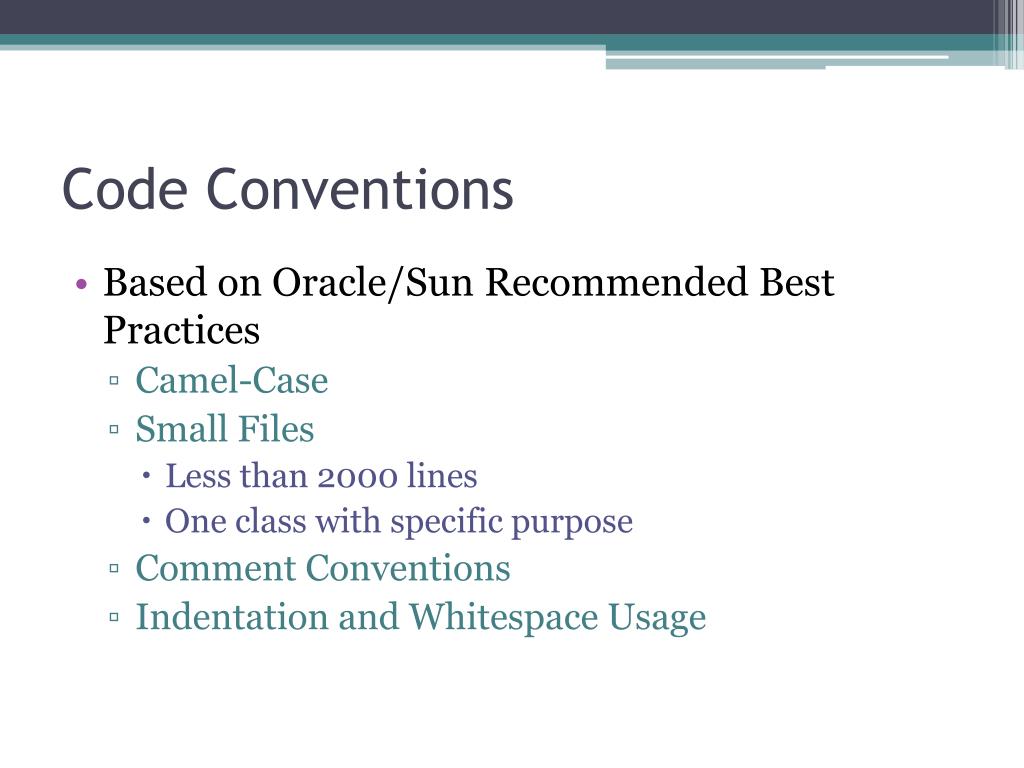 Code Conventions

• Based on Oracle/Sun Recommended Best Practices
▫ Camel-Case
▫ Small Files
• Less than 2000 lines
• One class with specific purpose
▫ Comment Conventions
▫ Indentation and Whitespace Usage